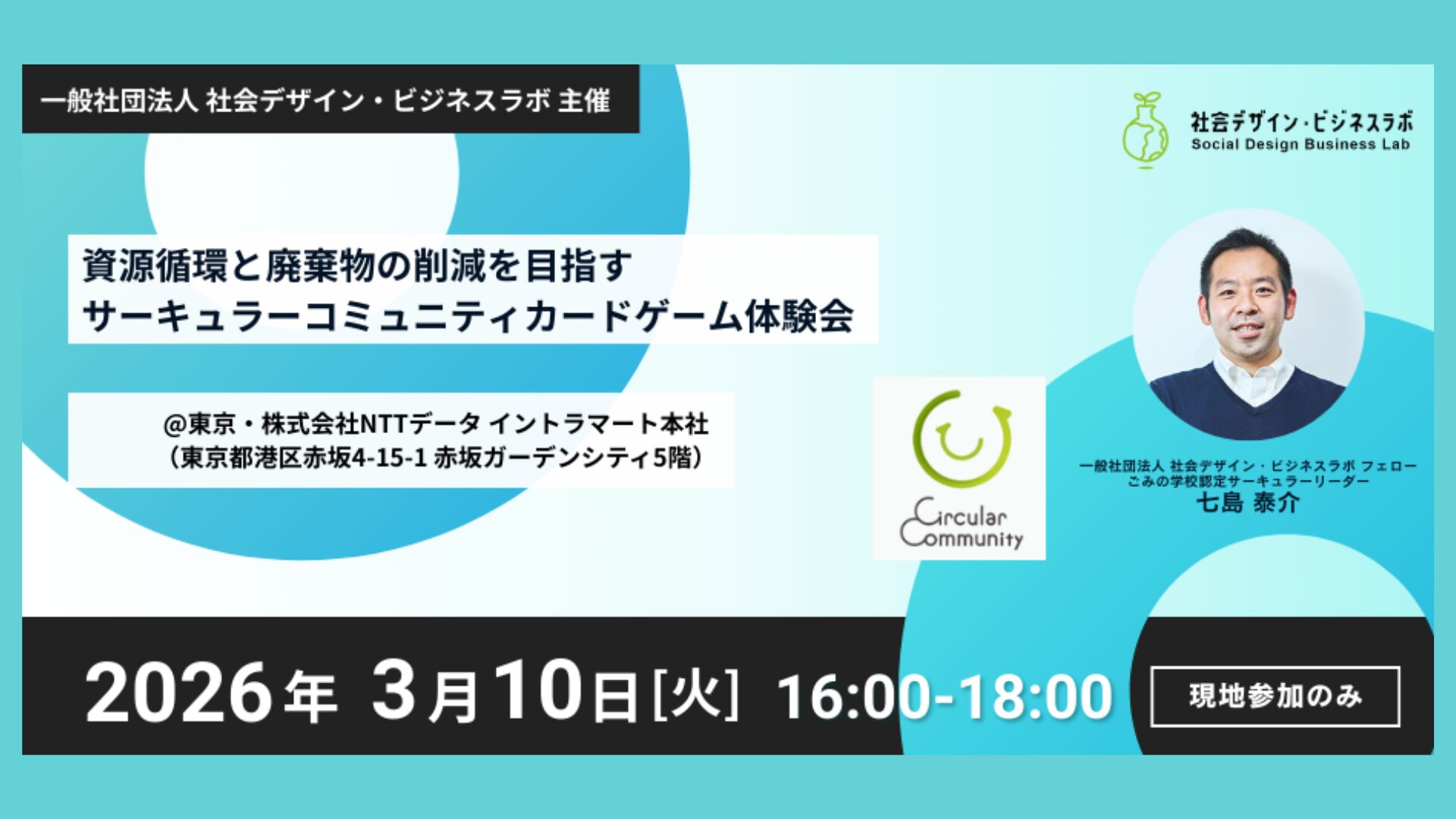 一般社団法人 社会デザイン・ビジネスラボ 主催

社会デザイン・ビジネスラボ
Social Design Business Lab

資源循環と廃棄物の削減を目指す
サーキュラーコミュニティカードゲーム体験会

@東京・株式会社NTTデータ イントラマート本社
（東京都港区赤坂4-15-1 赤坂ガーデンシティ5階）

Circular Community

一般社団法人 社会デザイン・ビジネスラボ フェロー
ごみの学校認定サーキュラーリーダー
七島 泰介

2026年 3月10日[火] 16:00-18:00

現地参加のみ